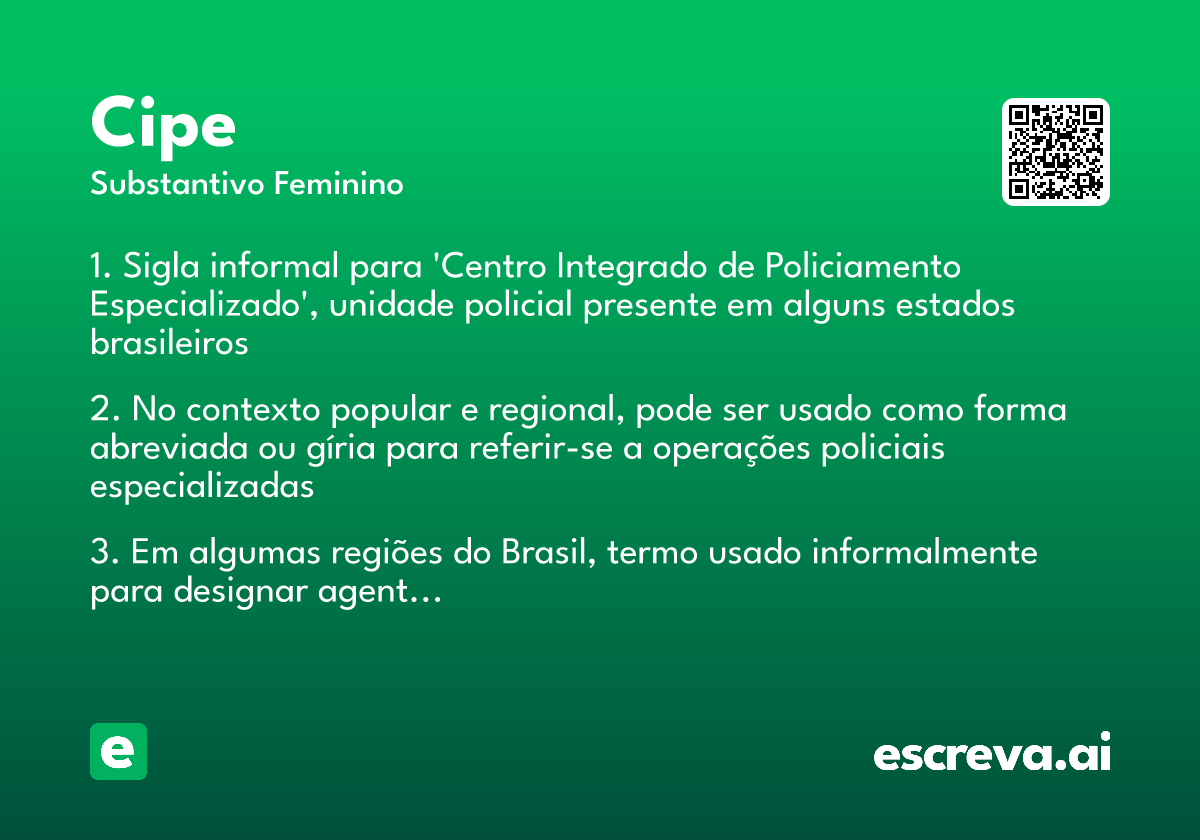 Cipe
Substantivo Feminino

1. Sigla informal para 'Centro Integrado de Policiamento Especializado', unidade policial presente em alguns estados brasileiros

2. No contexto popular e regional, pode ser usado como forma abreviada ou gíria para referir-se a operações policiais especializadas

3. Em algumas regiões do Brasil, termo usado informalmente para designar agent…

e

escreva.ai